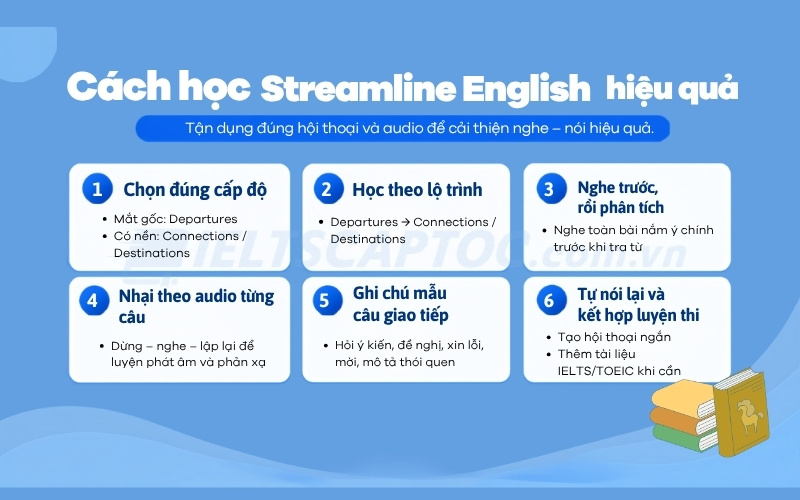 Cách học Streamline English hiệu quả

Tận dụng đúng hội thoại và audio để cải thiện nghe – nói hiệu quả.

1 Chọn đúng cấp độ
• Mất gốc: Departures
• Có nền: Connections / Destinations

2 Học theo lộ trình
• Departures → Connections / Destinations

3 Nghe trước, rồi phân tích
• Nghe toàn bài nắm ý chính trước khi tra từ

4 Nhại theo audio từng câu
• Dừng – nghe – lặp lại để luyện phát âm và phản xạ

5 Ghi chú mẫu câu giao tiếp
• Hỏi ý kiến, đề nghị, xin lỗi, mời, mô tả thói quen

6 Tự nói lại và kết hợp luyện thi
• Tạo hội thoại ngắn
• Thêm tài liệu IELTS/TOEIC khi cần

IELTSCAPTOC.com.vn